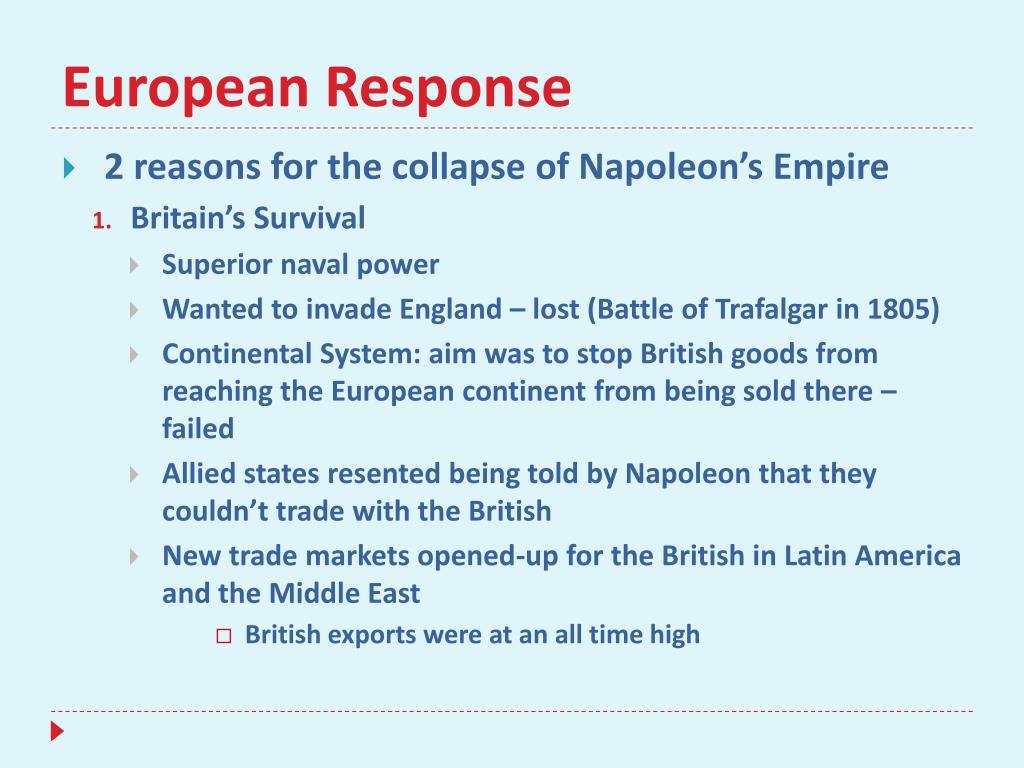 European Response

2 reasons for the collapse of Napoleon’s Empire

1. Britain’s Survival

Superior naval power

Wanted to invade England – lost (Battle of Trafalgar in 1805)

Continental System: aim was to stop British goods from reaching the European continent from being sold there – failed

Allied states resented being told by Napoleon that they couldn’t trade with the British

New trade markets opened-up for the British in Latin America and the Middle East

British exports were at an all time high